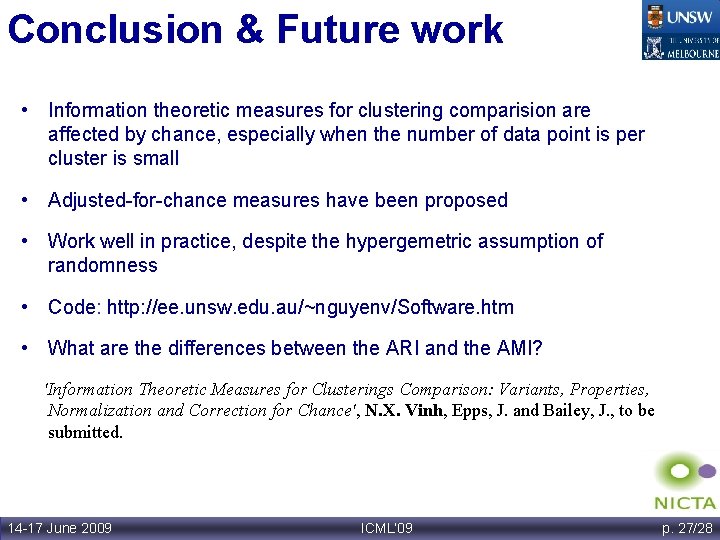 Conclusion & Future work

UNSW

THE UNIVERSITY OF MELBOURNE

• Information theoretic measures for clustering comparision are affected by chance, especially when the number of data point is per cluster is small

• Adjusted-for-chance measures have been proposed

• Work well in practice, despite the hypergemetric assumption of randomness

• Code: http://ee.unsw.edu.au/~nguyenv/Software.htm

• What are the differences between the ARI and the AMI?

'Information Theoretic Measures for Clusterings Comparison: Variants, Properties, Normalization and Correction for Chance', N.X. Vinh, Epps, J. and Bailey, J., to be submitted.

NICTA

14-17 June 2009

ICML'09

p. 27/28